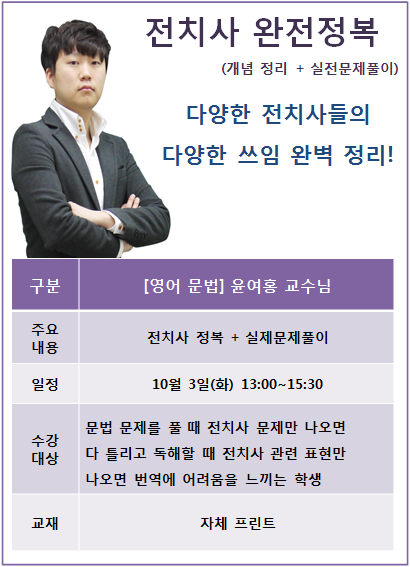 전치사 완전정복

(개념 정리 + 실전문제풀이)

다양한 전치사들의
다양한 쓰임 완벽 정리!

| 구분 | [영어 문법] 윤여홍 교수님 |
|---|---|
| 주요 내용 | 전치사 정복 + 실제문제풀이 |
| 일정 | 10월 3일(화) 13:00~15:30 |
| 수강 대상 | 문법 문제를 풀 때 전치사 문제만 나오면 다 틀리고 독해할 때 전치사 관련 표현만 나오면 번역에 어려움을 느끼는 학생 |
| 교재 | 자체 프린트 |